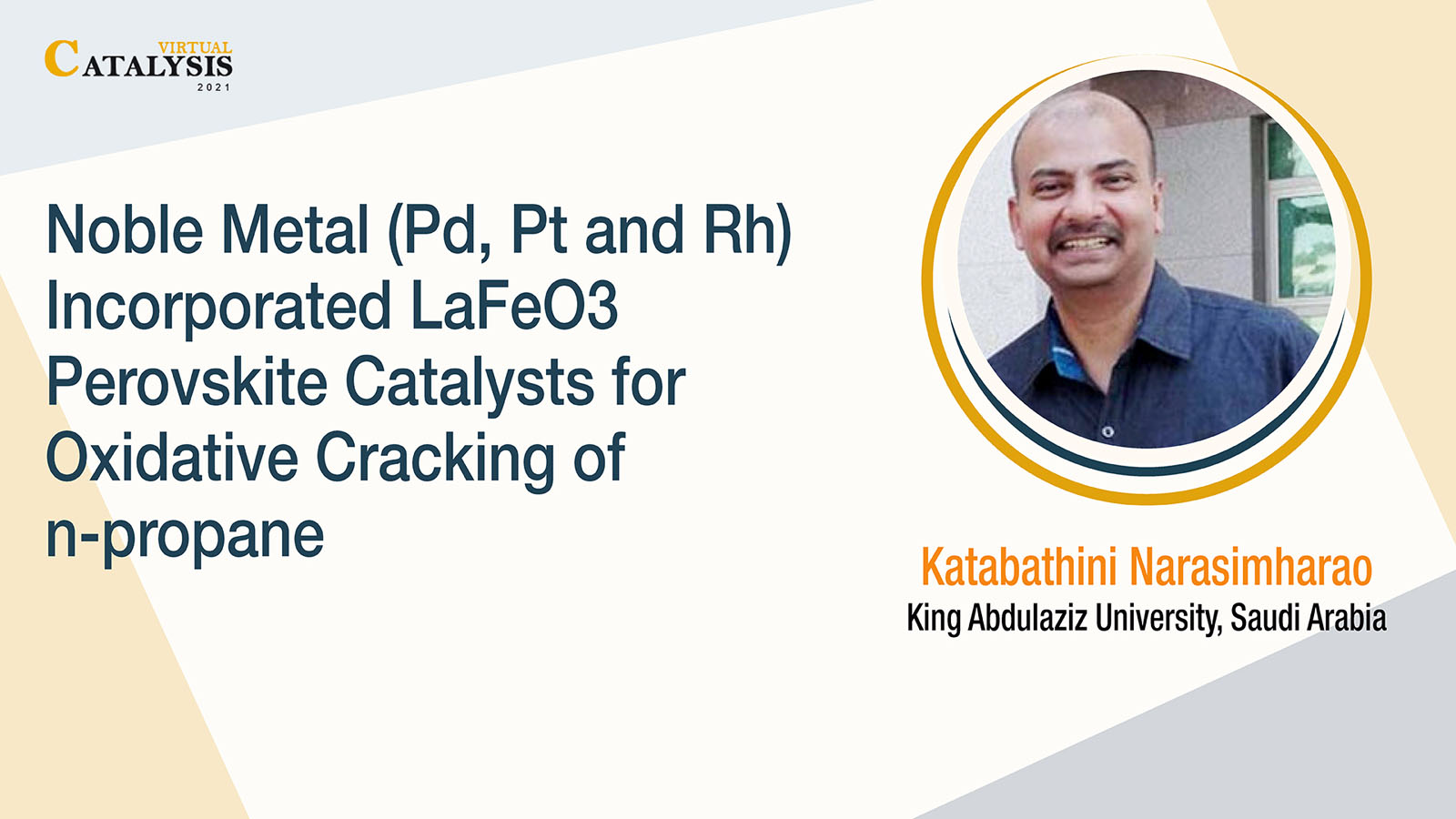 VIRTUAL
CATALYSIS
2021

Noble Metal (Pd, Pt and Rh) Incorporated LaFeO3 Perovskite Catalysts for Oxidative Cracking of n-propane

Katabathini Narasimharao
King Abdulaziz University, Saudi Arabia